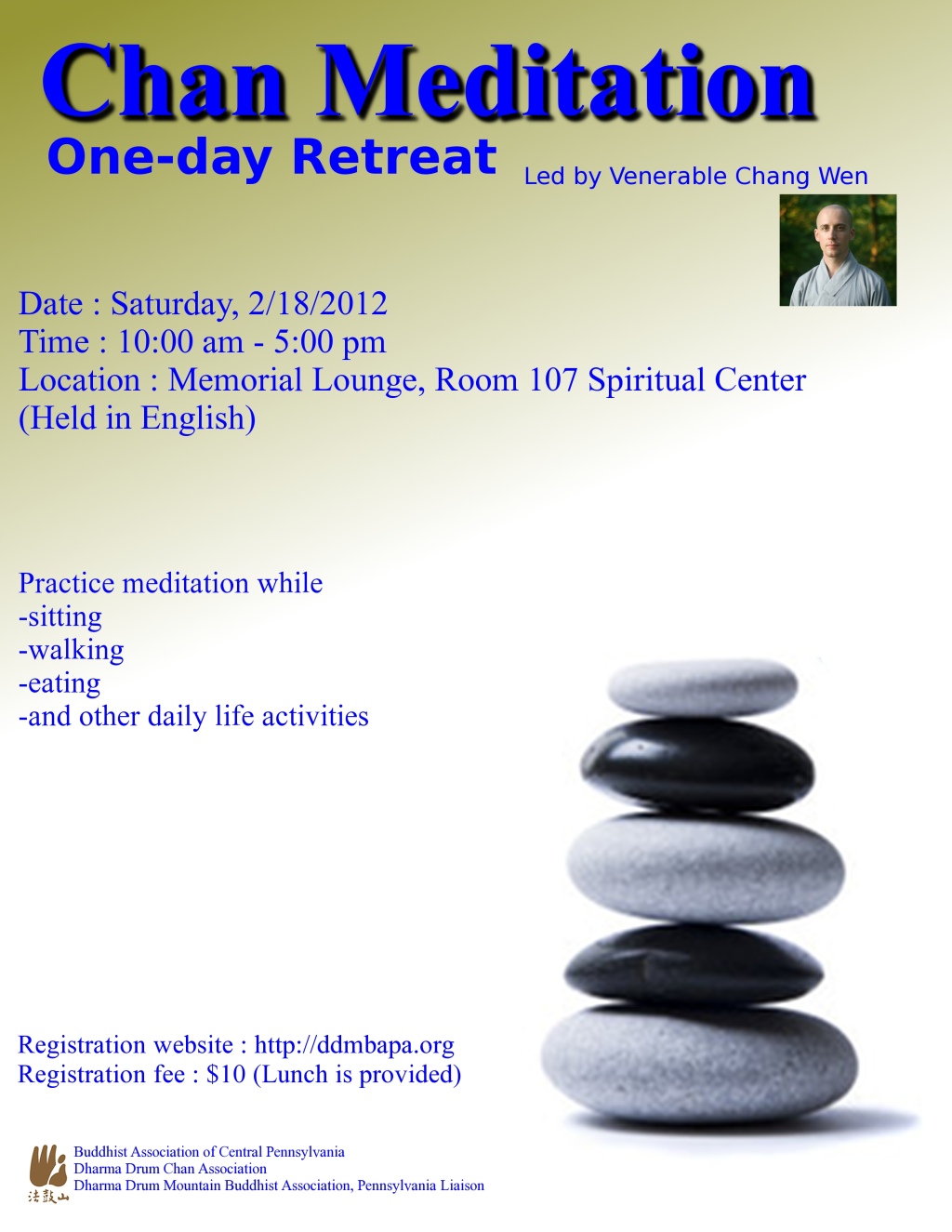 Chan Meditation
One-day Retreat
Led by Venerable Chang Wen

Date : Saturday, 2/18/2012
Time : 10:00 am - 5:00 pm
Location : Memorial Lounge, Room 107 Spiritual Center
(Held in English)

Practice meditation while
-sitting
-walking
-eating
-and other daily life activities

Registration website : http://ddmbapa.org
Registration fee : $10 (Lunch is provided)

法鼓山
Buddhist Association of Central Pennsylvania
Dharma Drum Chan Association
Dharma Drum Mountain Buddhist Association, Pennsylvania Liaison